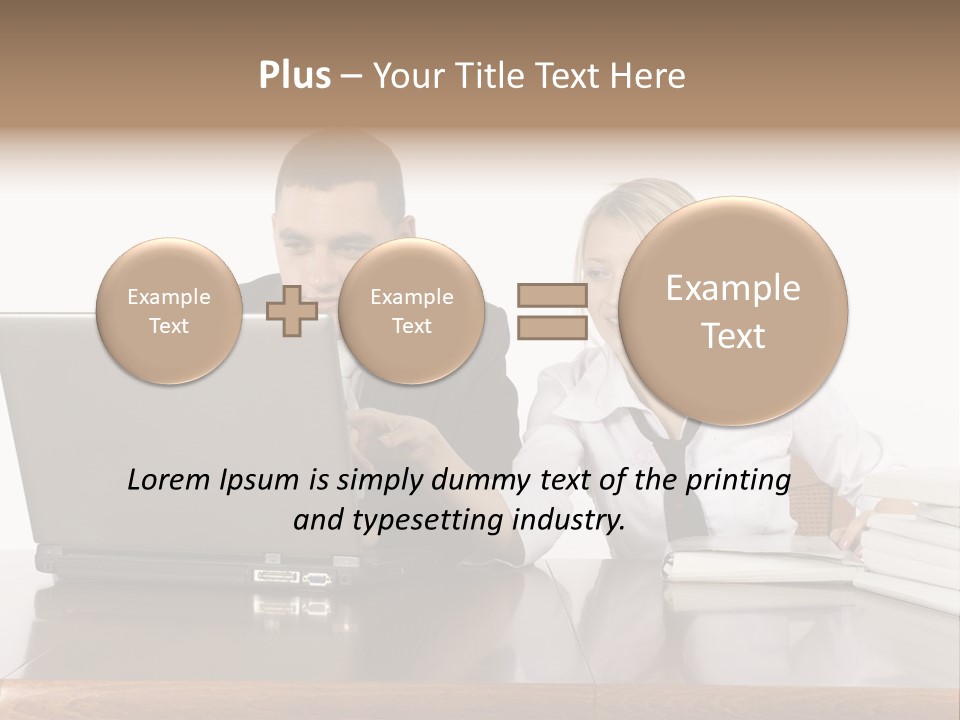 Plus – Your Title Text Here

Example Text

Example Text

Example Text

Lorem Ipsum is simply dummy text of the printing and typesetting industry.